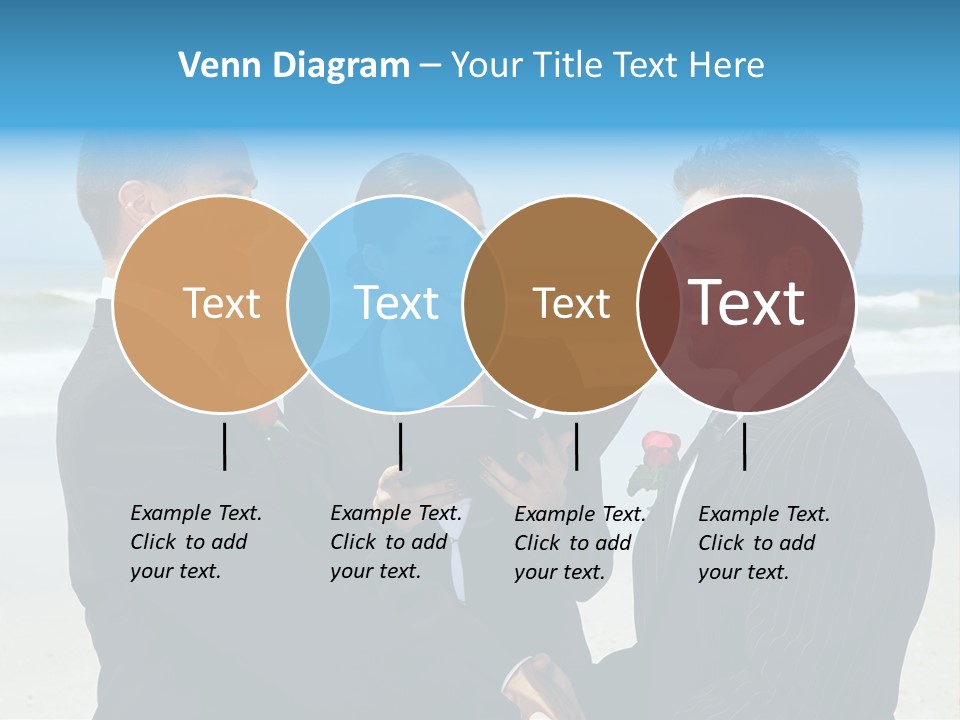 Venn Diagram – Your Title Text Here

Text

Text

Text

Text

Example Text. Click to add your text.

Example Text. Click to add your text.

Example Text. Click to add your text.

Example Text. Click to add your text.